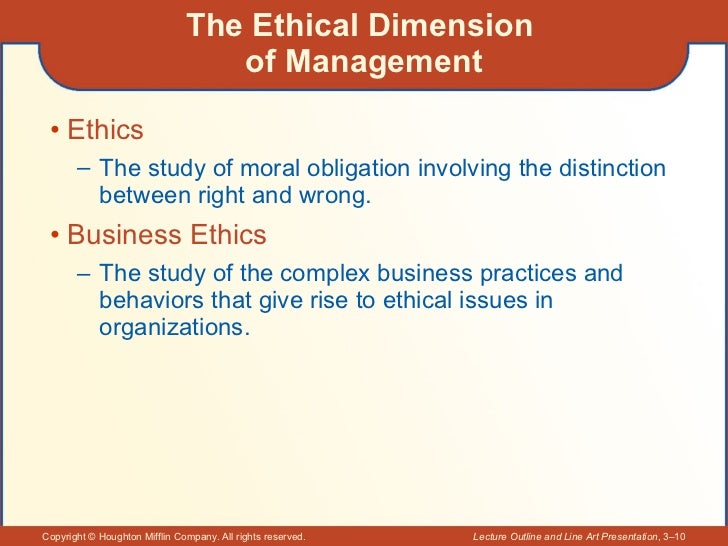 The Ethical Dimension of Management

• Ethics

– The study of moral obligation involving the distinction between right and wrong.

• Business Ethics

– The study of the complex business practices and behaviors that give rise to ethical issues in organizations.

Copyright © Houghton Mifflin Company. All rights reserved.

Lecture Outline and Line Art Presentation, 3–10